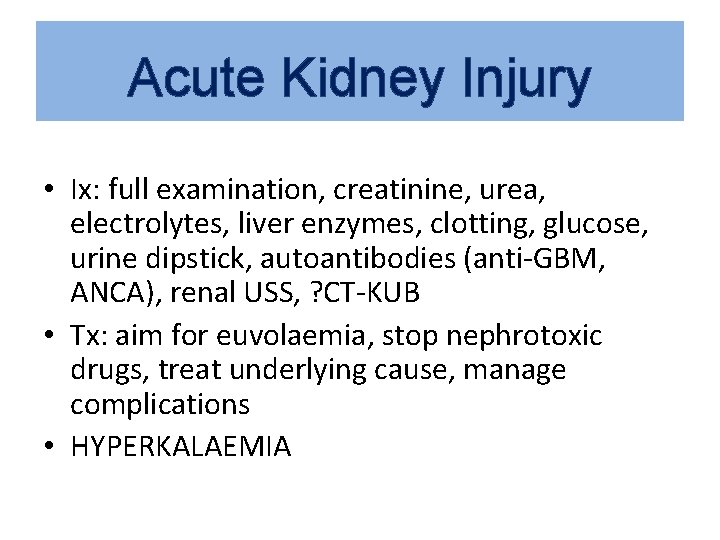 Acute Kidney Injury

• Ix: full examination, creatinine, urea, electrolytes, liver enzymes, clotting, glucose, urine dipstick, autoantibodies (anti-GBM, ANCA), renal USS, ?CT-KUB
• Tx: aim for euvolaemia, stop nephrotoxic drugs, treat underlying cause, manage complications
• HYPERKALAEMIA